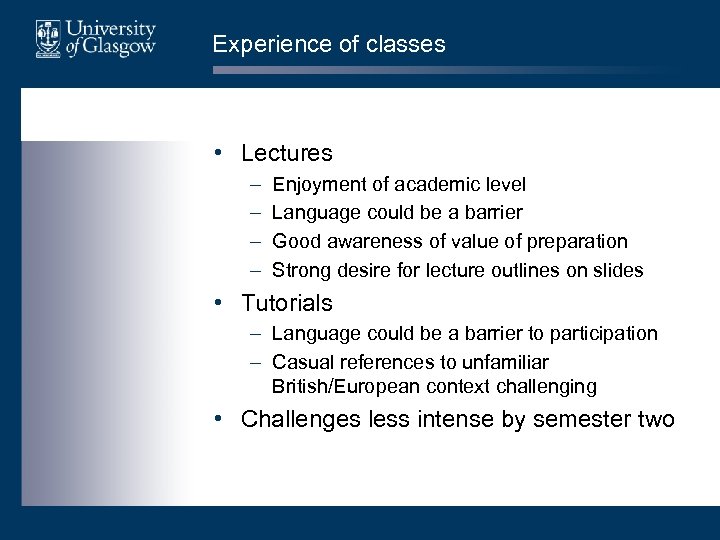 University of Glasgow

Experience of classes

• Lectures
– Enjoyment of academic level
– Language could be a barrier
– Good awareness of value of preparation
– Strong desire for lecture outlines on slides
• Tutorials
– Language could be a barrier to participation
– Casual references to unfamiliar British/European context challenging
• Challenges less intense by semester two